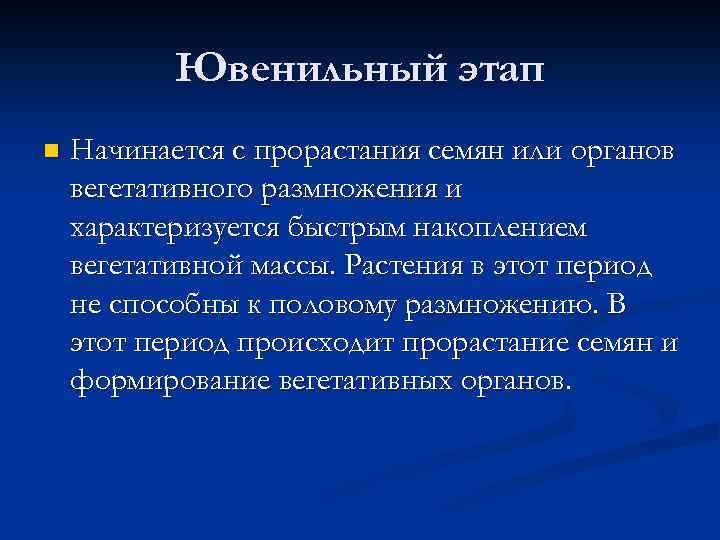 Ювенильный этап

Начинается с прорастания семян или органов вегетативного размножения и характеризуется быстрым накоплением вегетативной массы. Растения в этот период не способны к половому размножению. В этот период происходит прорастание семян и формирование вегетативных органов.